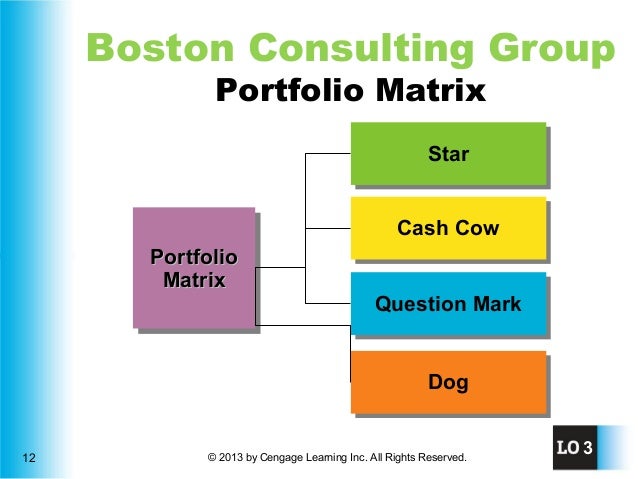 Boston Consulting Group
Portfolio Matrix

Portfolio Matrix

Star

Cash Cow

Question Mark

Dog

12

© 2013 by Cengage Learning Inc. All Rights Reserved.

LO 3